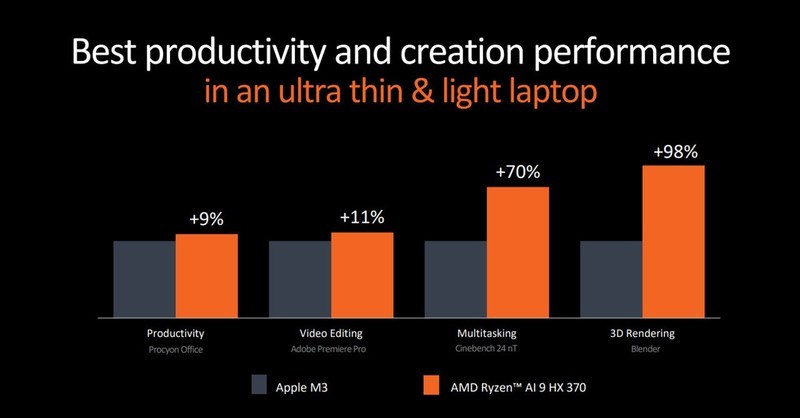 Best productivity and creation performance
in an ultra thin & light laptop

+9%
+11%
+70%
+98%

Productivity
Procyon Office

Video Editing
Adobe Premiere Pro

Multitasking
Cinebench 24 nT

3D Rendering
Blender

Apple M3
AMD Ryzen™ AI 9 HX 370